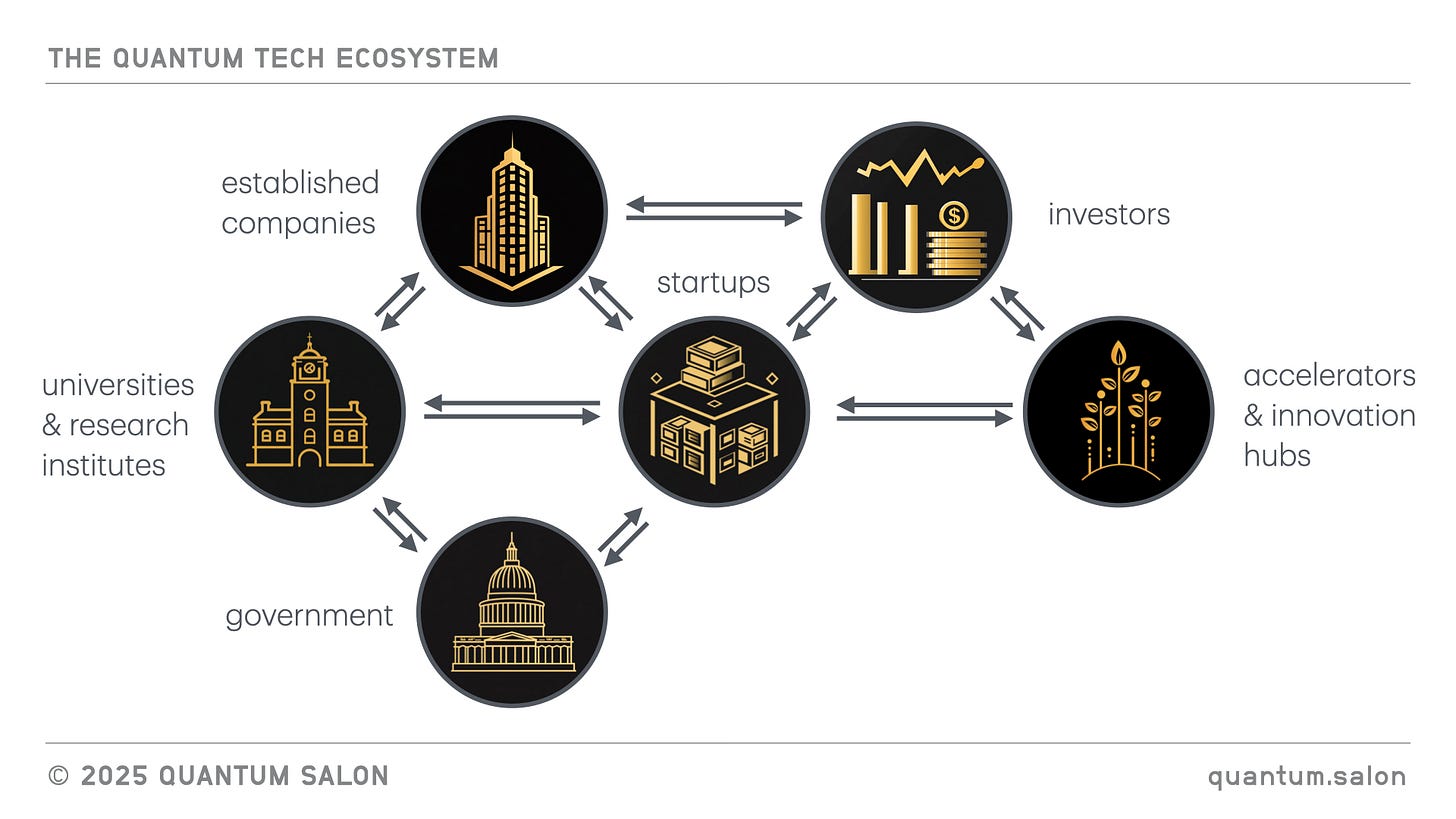 THE QUANTUM TECH ECOSYSTEM

established companies

investors

startups

universities & research institutes

accelerators & innovation hubs

government

© 2025 QUANTUM SALON

quantum.salon